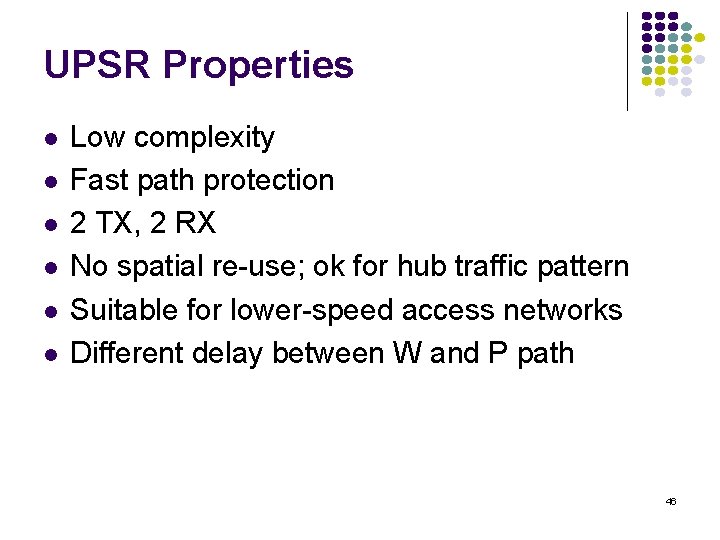 UPSR Properties

- Low complexity
- Fast path protection
- 2 TX, 2 RX
- No spatial re-use; ok for hub traffic pattern
- Suitable for lower-speed access networks
- Different delay between W and P path

46